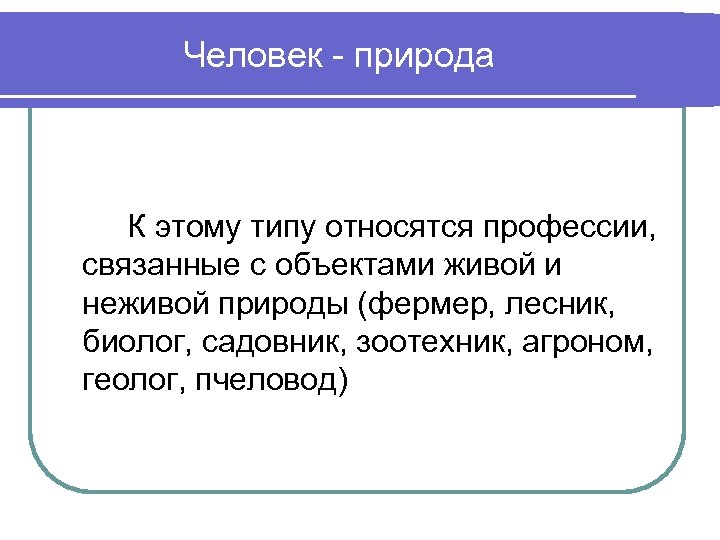 Человек - природа

К этому типу относятся профессии, связанные с объектами живой и неживой природы (фермер, лесник, биолог, садовник, зоотехник, агроном, геолог, пчеловод)